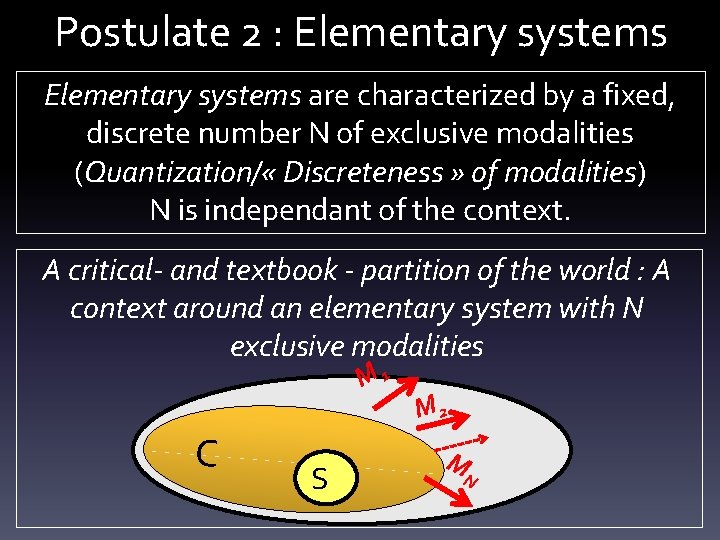 Postulate 2 : Elementary systems

Elementary systems are characterized by a fixed, discrete number N of exclusive modalities (Quantization/« Discreteness » of modalities) N is independant of the context.

A critical- and textbook - partition of the world : A context around an elementary system with N exclusive modalities

$M_1$

$M_2$

$M_N$

C

S